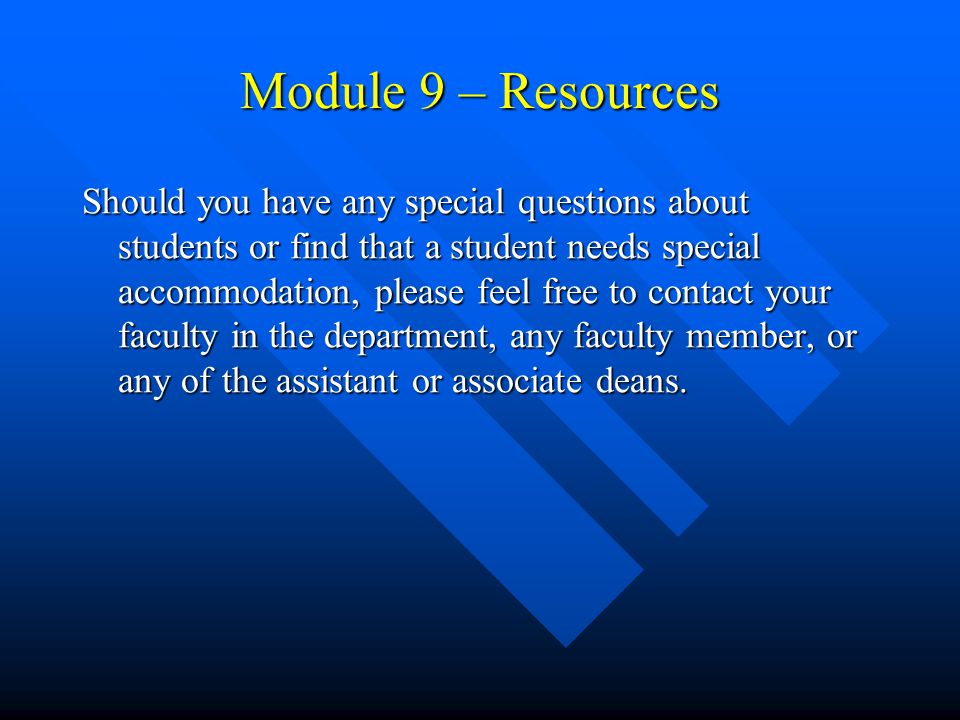 Module 9 – Resources

Should you have any special questions about students or find that a student needs special accommodation, please feel free to contact your faculty in the department, any faculty member, or any of the assistant or associate deans.